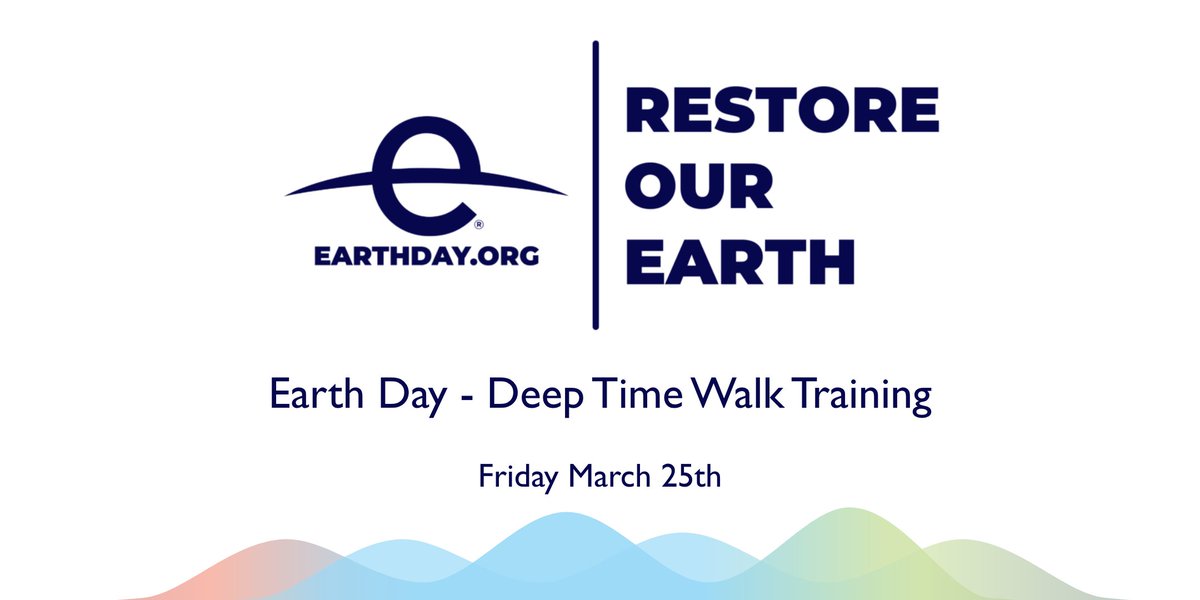 e®
EARTHDAY.ORG

RESTORE
OUR
EARTH

Earth Day - Deep Time Walk Training

Friday March 25th